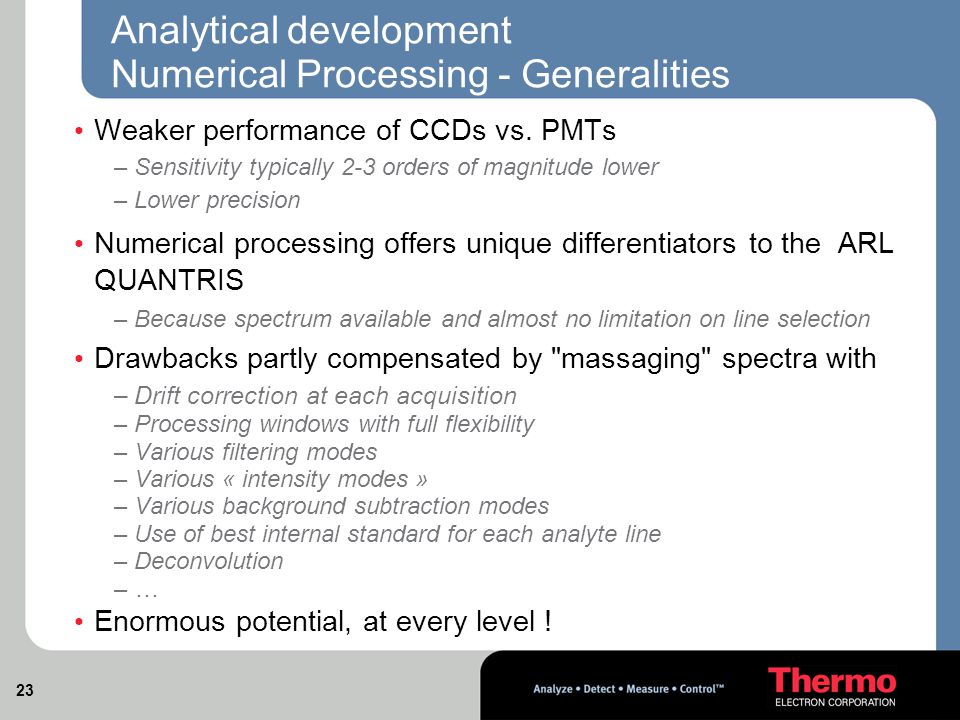 Analytical development
Numerical Processing - Generalities

• Weaker performance of CCDs vs. PMTs
– Sensitivity typically 2-3 orders of magnitude lower
– Lower precision

• Numerical processing offers unique differentiators to the ARL QUANTRIS
– Because spectrum available and almost no limitation on line selection

• Drawbacks partly compensated by "massaging" spectra with
– Drift correction at each acquisition
– Processing windows with full flexibility
– Various filtering modes
– Various « intensity modes »
– Various background subtraction modes
– Use of best internal standard for each analyte line
– Deconvolution
– …

• Enormous potential, at every level !

23

Analyze • Detect • Measure • Control™

Thermo
ELECTRON CORPORATION